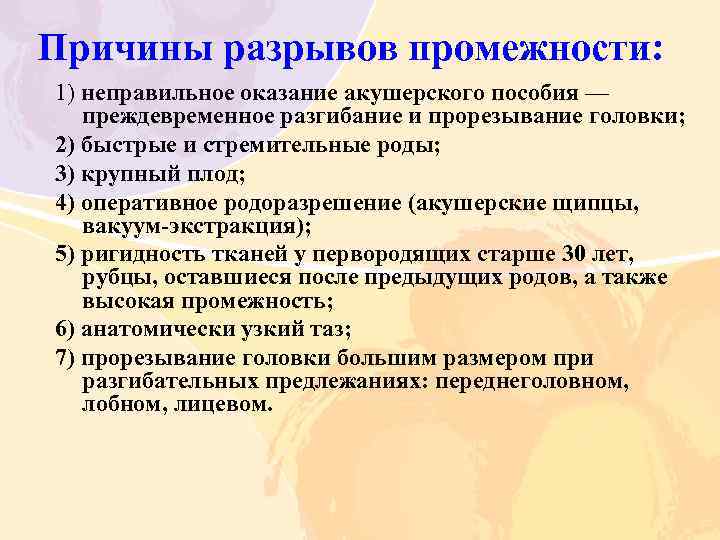 Причины разрывов промежности:

1) неправильное оказание акушерского пособия — преждевременное разгибание и прорезывание головки;

2) быстрые и стремительные роды;

3) крупный плод;

4) оперативное родоразрешение (акушерские щипцы, вакуум-экстракция);

5) ригидность тканей у первородящих старше 30 лет, рубцы, оставшиеся после предыдущих родов, а также высокая промежность;

6) анатомически узкий таз;

7) прорезывание головки большим размером при разгибательных предлежаниях: переднеголовном, лобном, лицевом.